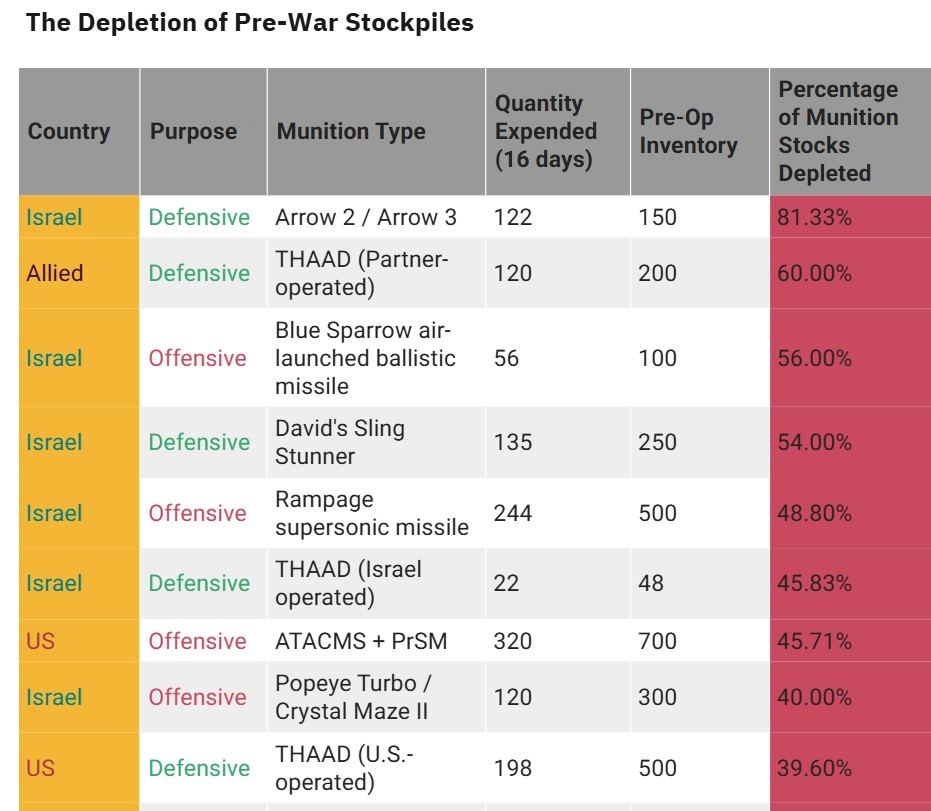 The Depletion of Pre-War Stockpiles

| Country | Purpose | Munition Type | Quantity Expended (16 days) | Pre-Op Inventory | Percentage of Munition Stocks Depleted |
|---|---|---|---|---|---|
| Israel | Defensive | Arrow 2 / Arrow 3 | 122 | 150 | 81.33% |
| Allied | Defensive | THAAD (Partner-operated) | 120 | 200 | 60.00% |
| Israel | Offensive | Blue Sparrow air-launched ballistic missile | 56 | 100 | 56.00% |
| Israel | Defensive | David's Sling Stunner | 135 | 250 | 54.00% |
| Israel | Offensive | Rampage supersonic missile | 244 | 500 | 48.80% |
| Israel | Defensive | THAAD (Israel operated) | 22 | 48 | 45.83% |
| US | Offensive | ATACMS + PrSM | 320 | 700 | 45.71% |
| Israel | Offensive | Popeye Turbo / Crystal Maze II | 120 | 300 | 40.00% |
| US | Defensive | THAAD (U.S.-operated) | 198 | 500 | 39.60% |